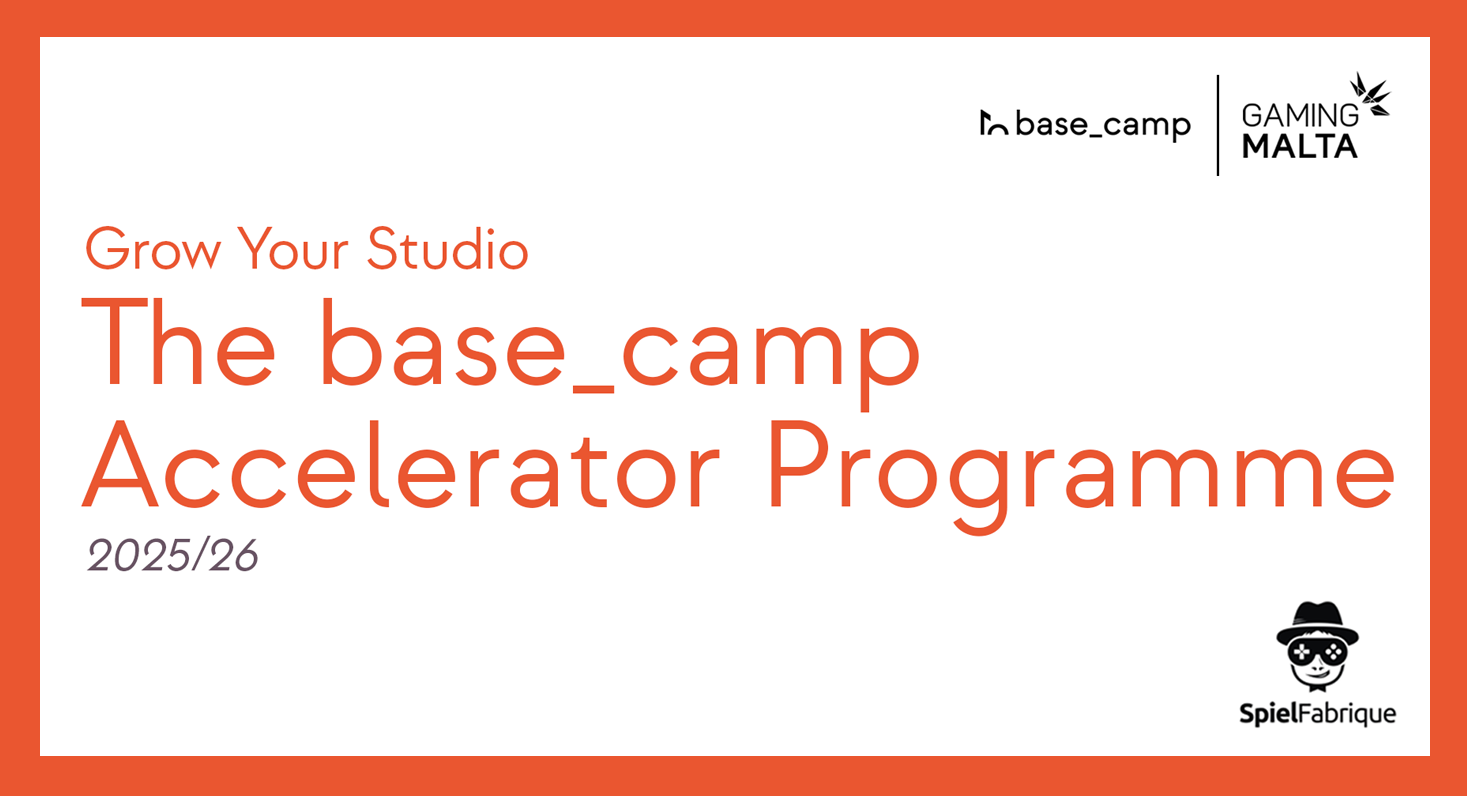 base_camp
GAMING MALTA

Grow Your Studio
The base_camp Accelerator Programme
2025/26

SpielFabrique